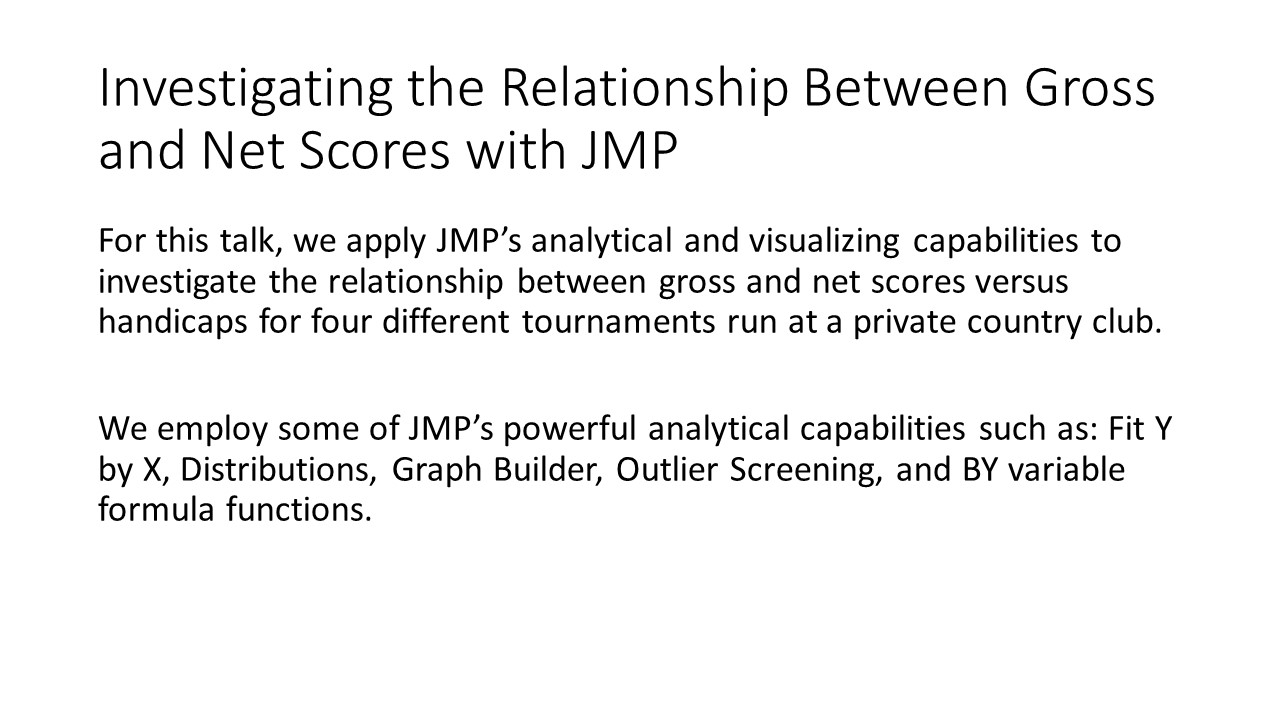 Investigating the Relationship Between Gross and Net Scores with JMP

For this talk, we apply JMP’s analytical and visualizing capabilities to investigate the relationship between gross and net scores versus handicaps for four different tournaments run at a private country club.

We employ some of JMP’s powerful analytical capabilities such as: Fit Y by X, Distributions, Graph Builder, Outlier Screening, and BY variable formula functions.